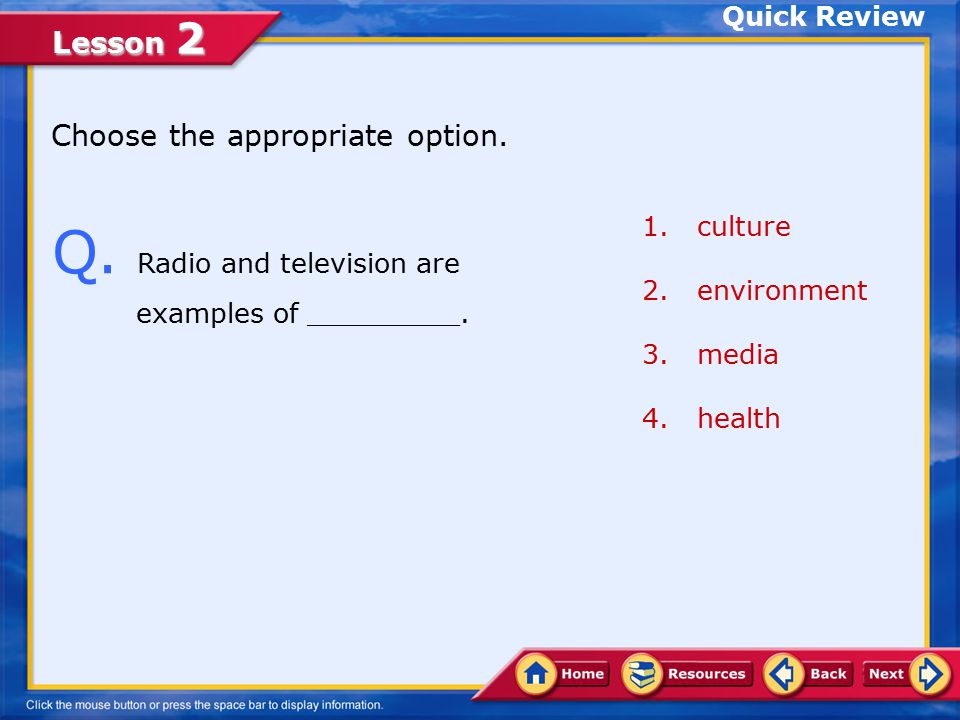 Lesson 2

Quick Review

Choose the appropriate option.

Q. Radio and television are examples of _________.

1. culture
2. environment
3. media
4. health

Home
Resources
Back
Next

Click the mouse button or press the space bar to display information.